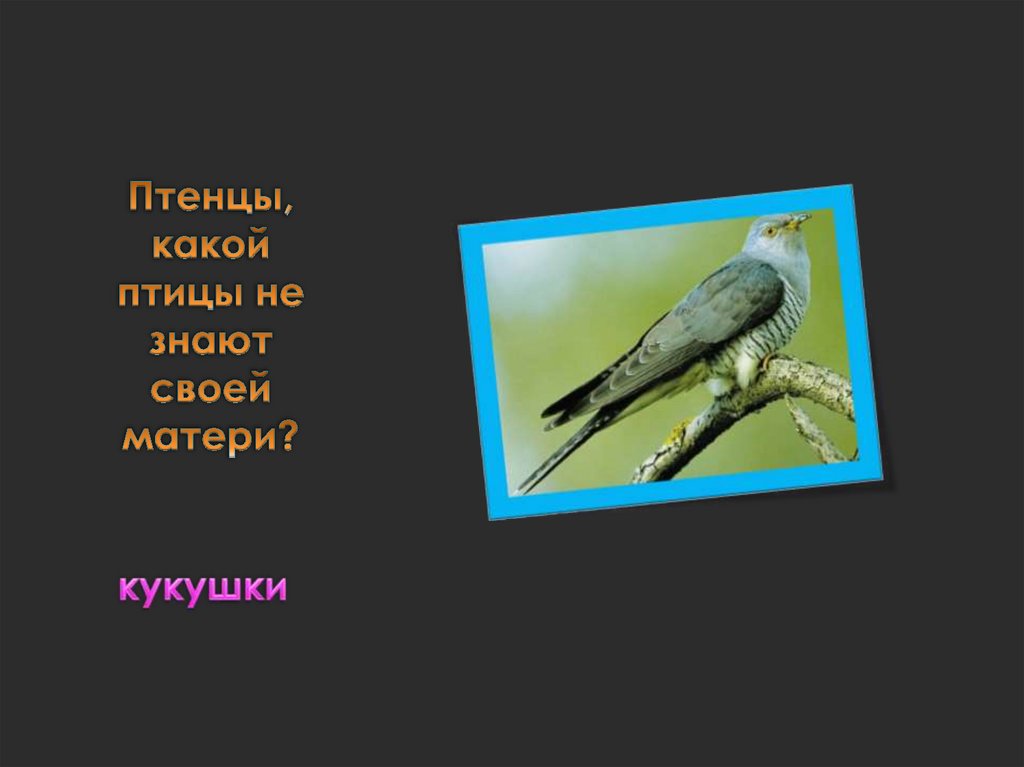 Птенцы, какой птицы не знают своей матери?

кукушки